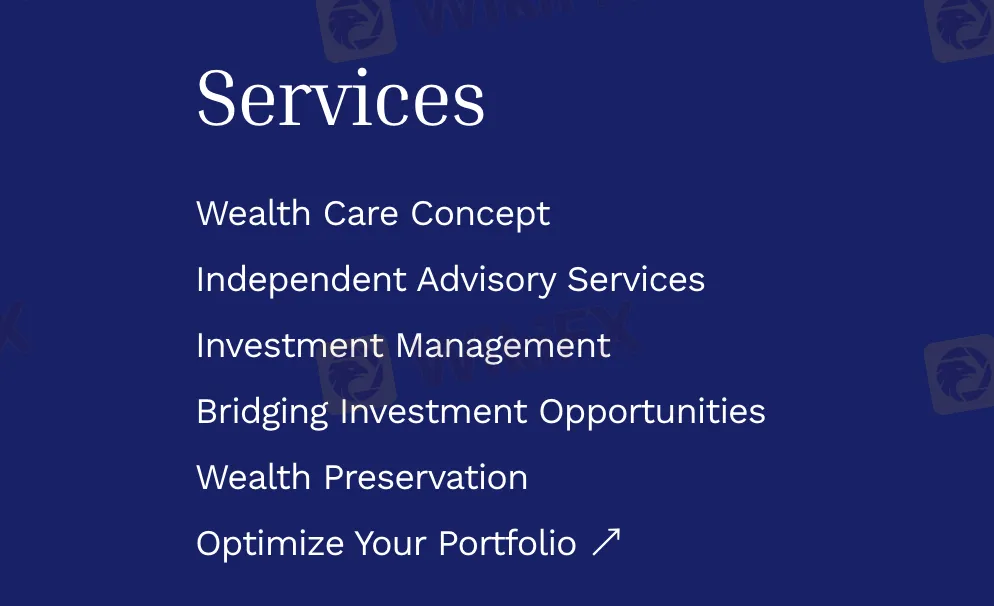 Services

Wealth Care Concept

Independent Advisory Services

Investment Management

Bridging Investment Opportunities

Wealth Preservation

Optimize Your Portfolio ↗